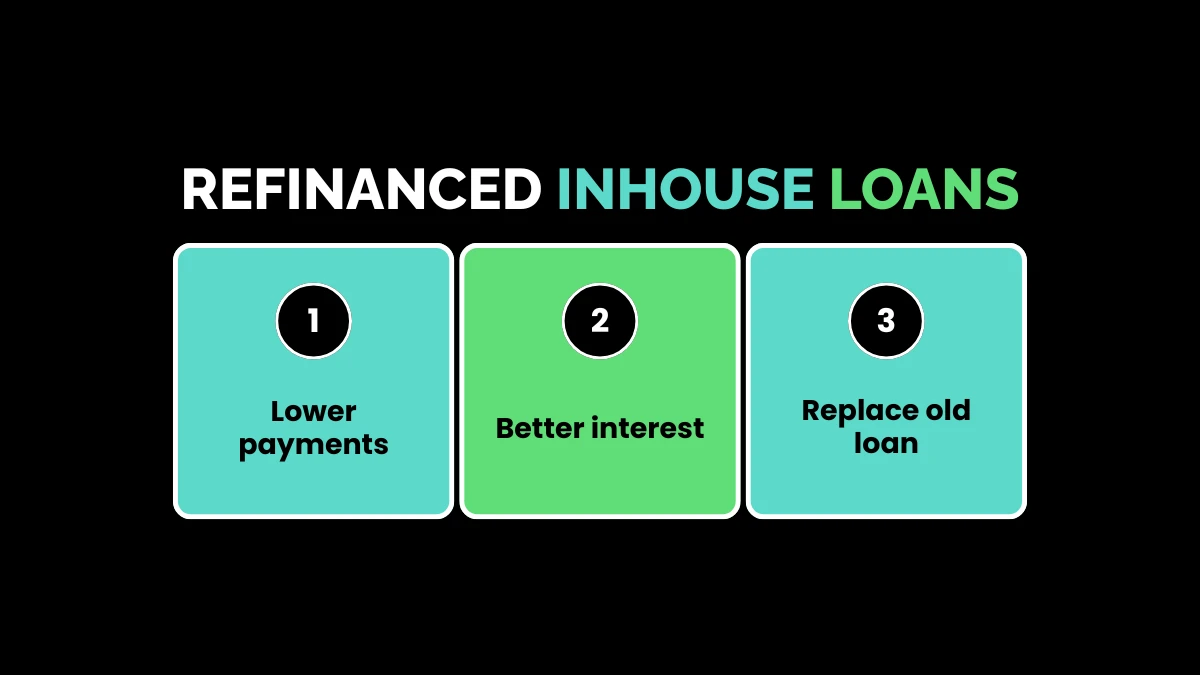 REFINANCED INHOUSE LOANS

1

Lower payments

2

Better interest

3

Replace old loan